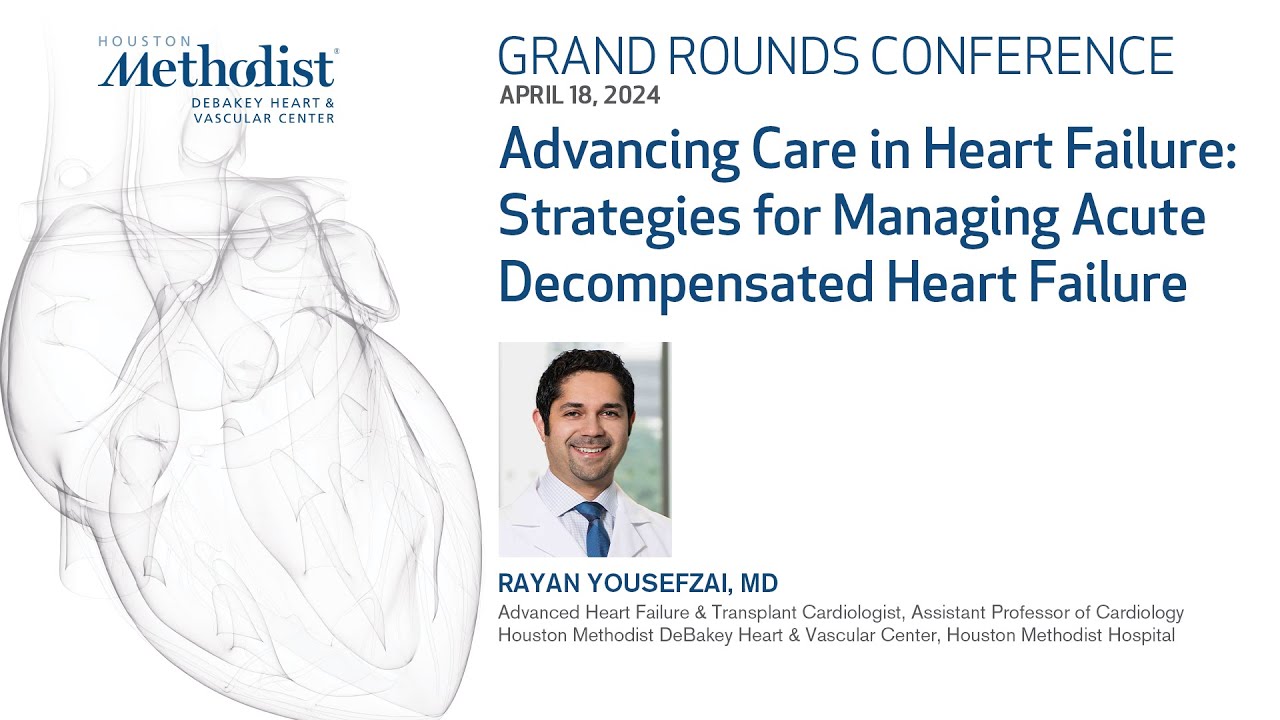 HOUSTON
Methodist®
DEBAKEY HEART & VASCULAR CENTER

GRAND ROUNDS CONFERENCE
APRIL 18, 2024

Advancing Care in Heart Failure: Strategies for Managing Acute Decompensated Heart Failure

RAYAN YOUSEFZAI, MD
Advanced Heart Failure & Transplant Cardiologist, Assistant Professor of Cardiology
Houston Methodist DeBakey Heart & Vascular Center, Houston Methodist Hospital